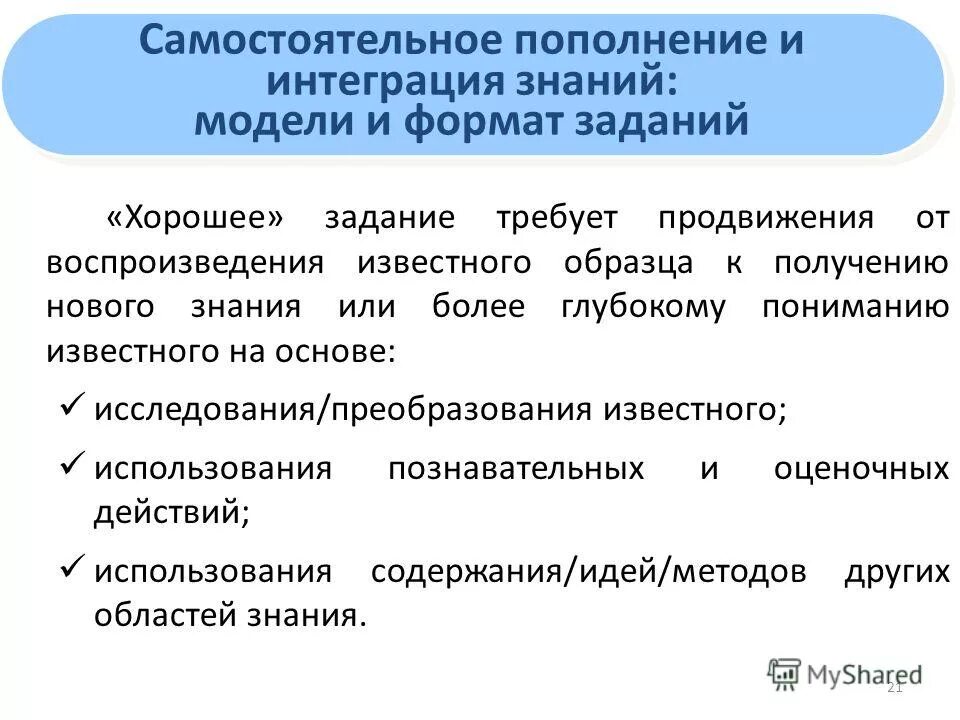 Самостоятельное пополнение и интеграция знаний: модели и формат заданий

«Хорошее» задание требует продвижения от воспроизведения известного образца к получению нового знания или более глубокому пониманию известного на основе:

✓ исследования/преобразования известного;

✓ использования познавательных и оценочных действий;

✓ использования содержания/идей/методов других областей знания.

MyShared

21